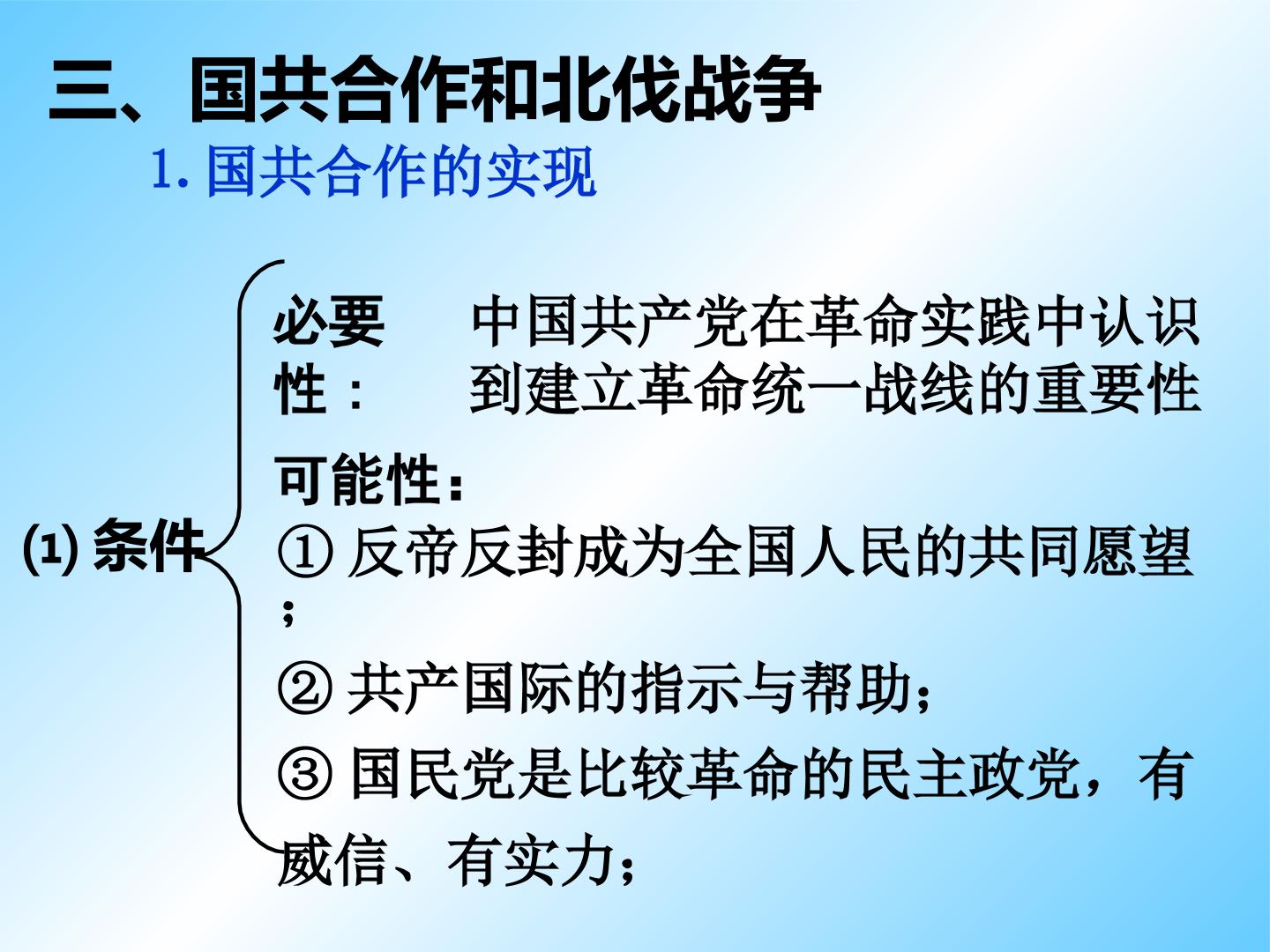 三、国共合作和北伐战争

1.国共合作的实现

⑴条件

必要性：

中国共产党在革命实践中认识到建立革命统一战线的重要性

可能性：

①反帝反封成为全国人民的共同愿望；

②共产国际的指示与帮助；

③国民党是比较革命的民主政党，有威信、有实力；